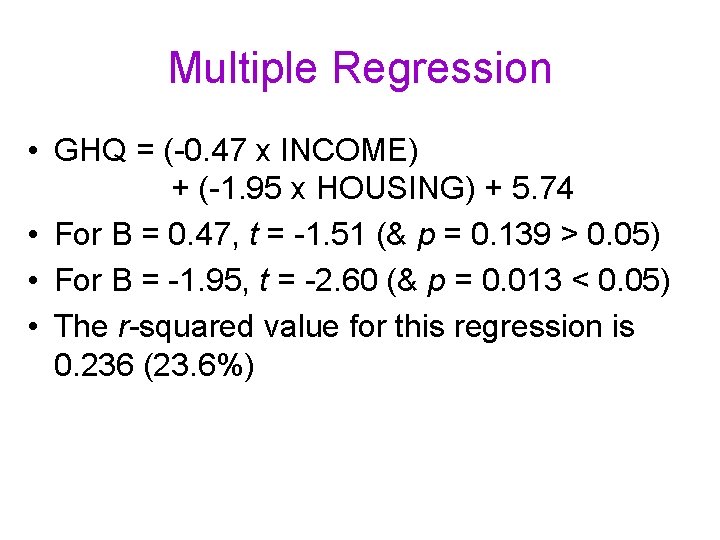 Multiple Regression

• GHQ = (-0.47 x INCOME) + (-1.95 x HOUSING) + 5.74
• For B = 0.47, $t$ = -1.51 (& $p$ = 0.139 > 0.05)
• For B = -1.95, $t$ = -2.60 (& $p$ = 0.013 < 0.05)
• The $r$-squared value for this regression is 0.236 (23.6%)